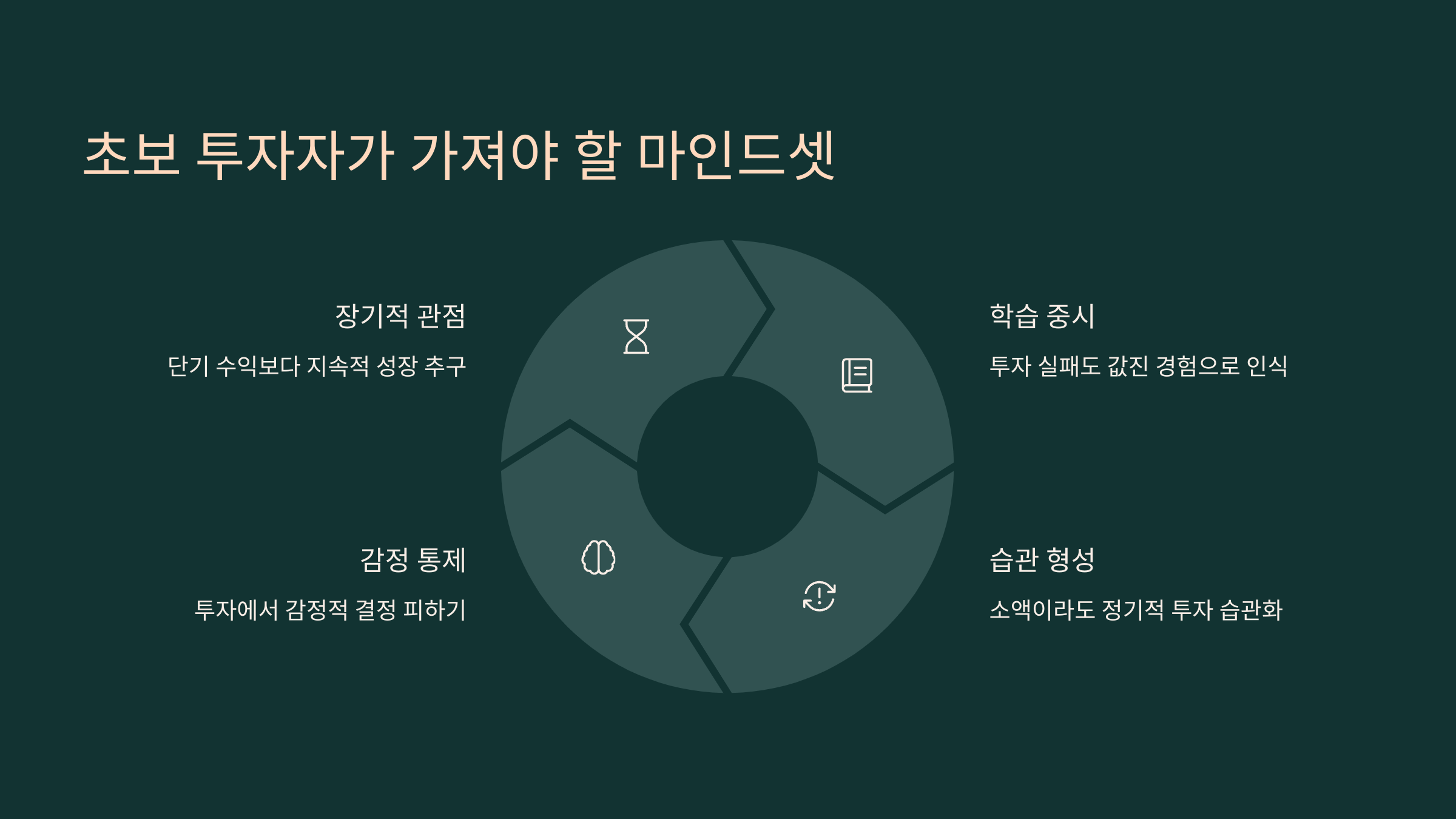 초보 투자자가 가져야 할 마인드셋

장기적 관점

단기 수익보다 지속적 성장 추구

학습 중시

투자 실패도 값진 경험으로 인식

감정 통제

투자에서 감정적 결정 피하기

습관 형성

소액이라도 정기적 투자 습관화